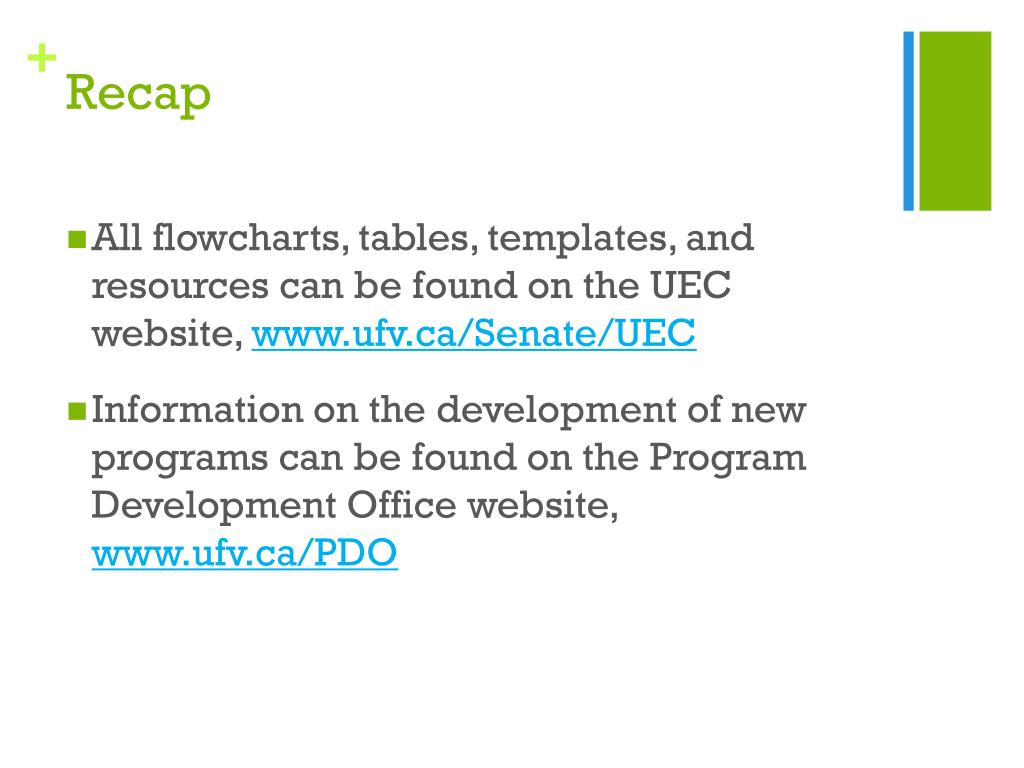 + Recap

All flowcharts, tables, templates, and resources can be found on the UEC website, www.ufv.ca/Senate/UEC

Information on the development of new programs can be found on the Program Development Office website, www.ufv.ca/PDO